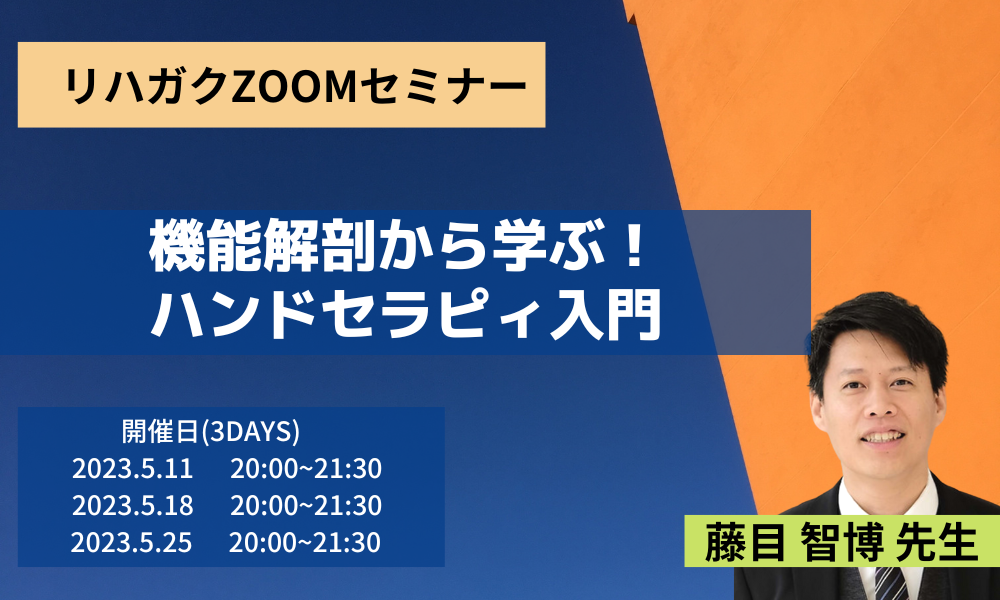 リハガクZOOMセミナー

機能解剖から学ぶ！
ハンドセラピィ入門

開催日(3DAYS)
2023.5.11 20:00~21:30
2023.5.18 20:00~21:30
2023.5.25 20:00~21:30

藤目 智博 先生